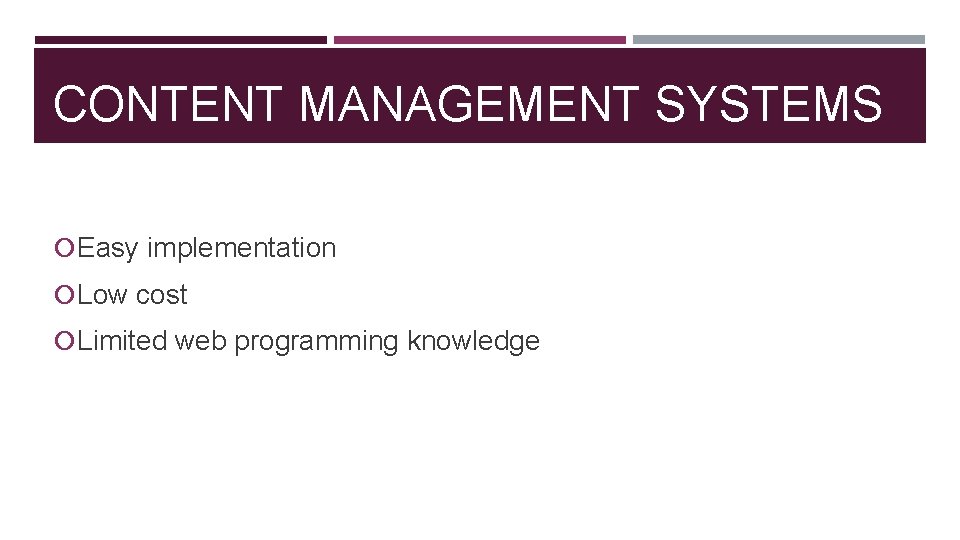 CONTENT MANAGEMENT SYSTEMS

Easy implementation

Low cost

Limited web programming knowledge